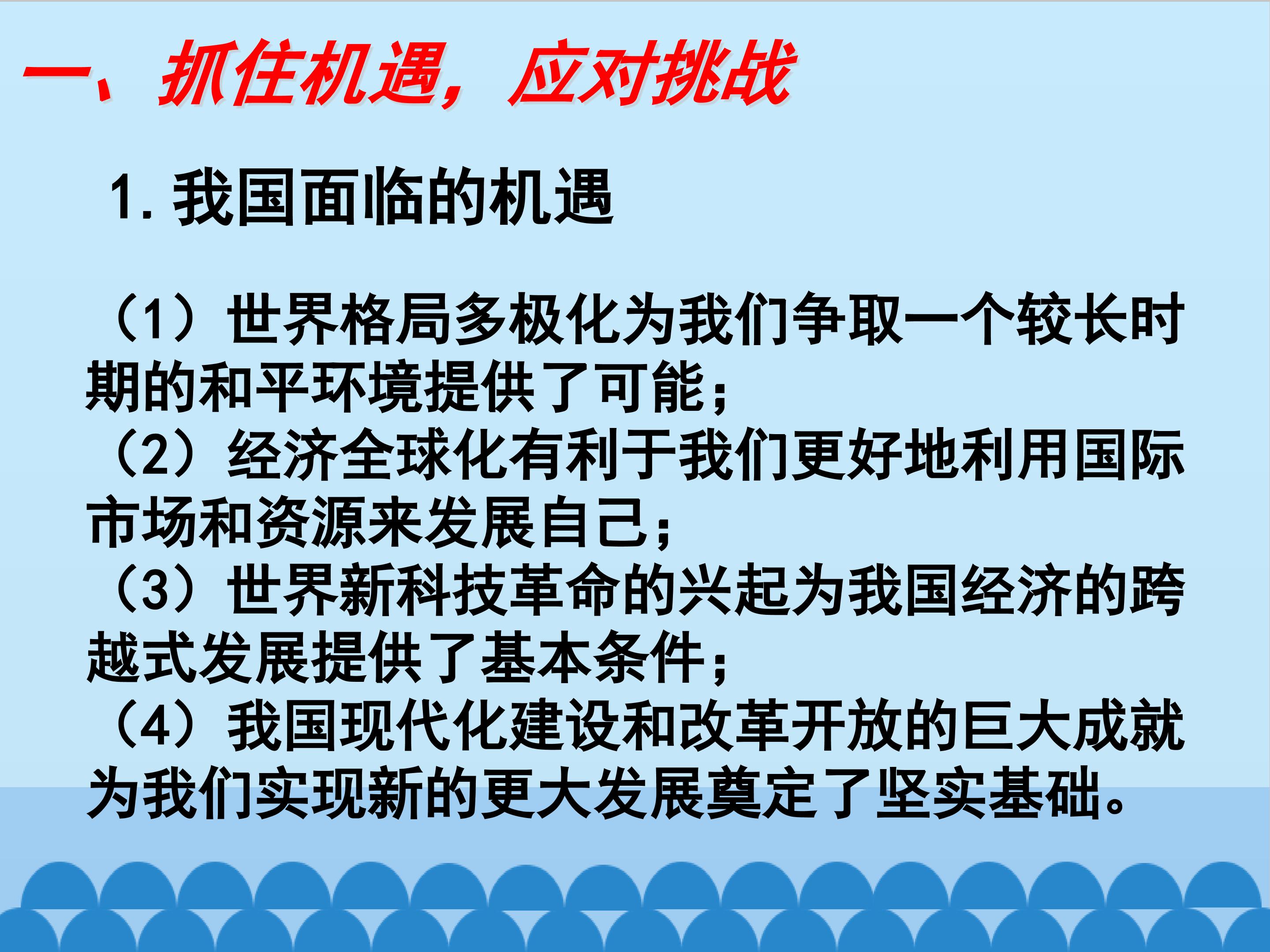 一、抓住机遇，应对挑战

1. 我国面临的机遇

（1）世界格局多极化为我们争取一个较长时期的和平环境提供了可能；
（2）经济全球化有利于我们更好地利用国际市场和资源来发展自己；
（3）世界新科技革命的兴起为我国经济的跨越式发展提供了基本条件；
（4）我国现代化建设和改革开放的巨大成就为我们实现新的更大发展奠定了坚实基础。